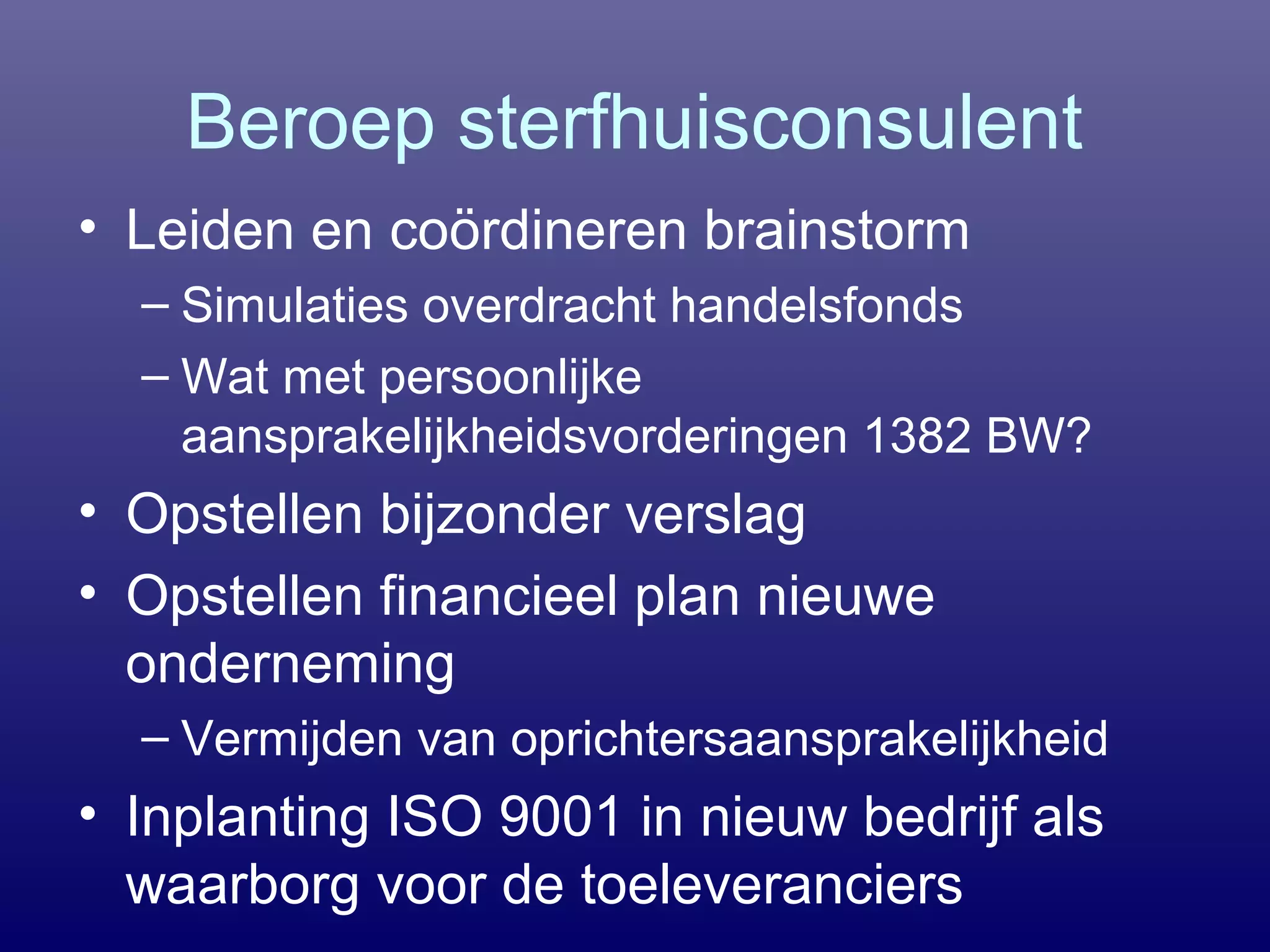 Beroep sterfhuisconsulent

• Leiden en coördineren brainstorm
  – Simulaties overdracht handelsfonds
  – Wat met persoonlijke aansprakelijkheidsvorderingen 1382 BW?
• Opstellen bijzonder verslag
• Opstellen financieel plan nieuwe onderneming
  – Vermijden van oprichtersaansprakelijkheid
• Inplanting ISO 9001 in nieuw bedrijf als waarborg voor de toeleveranciers